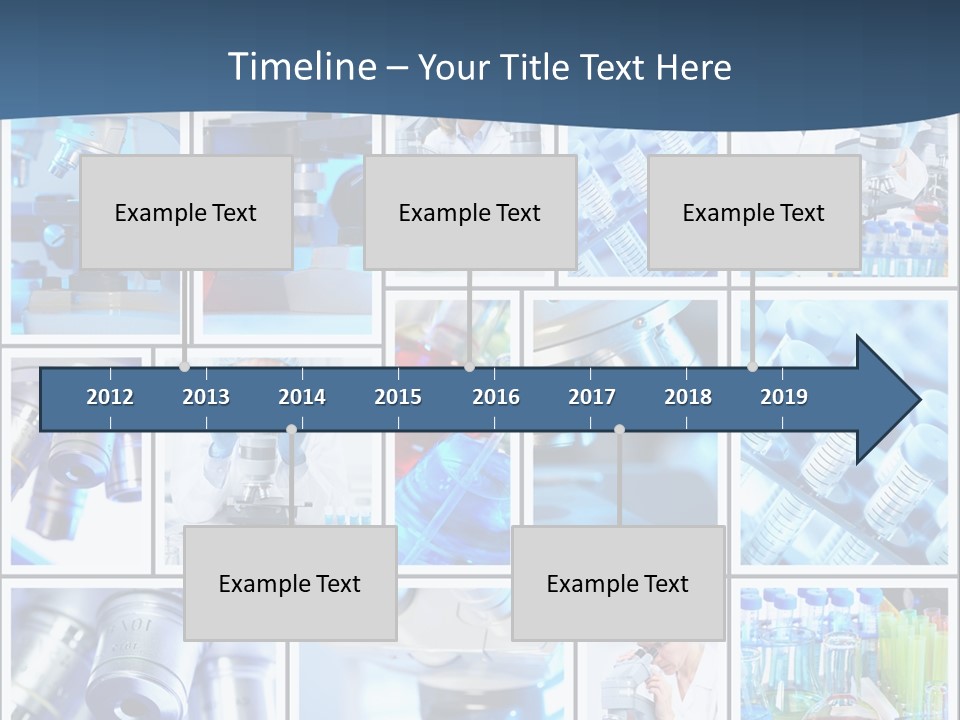 Timeline – Your Title Text Here

Example Text

Example Text

Example Text

2012 2013 2014 2015 2016 2017 2018 2019

Example Text

Example Text